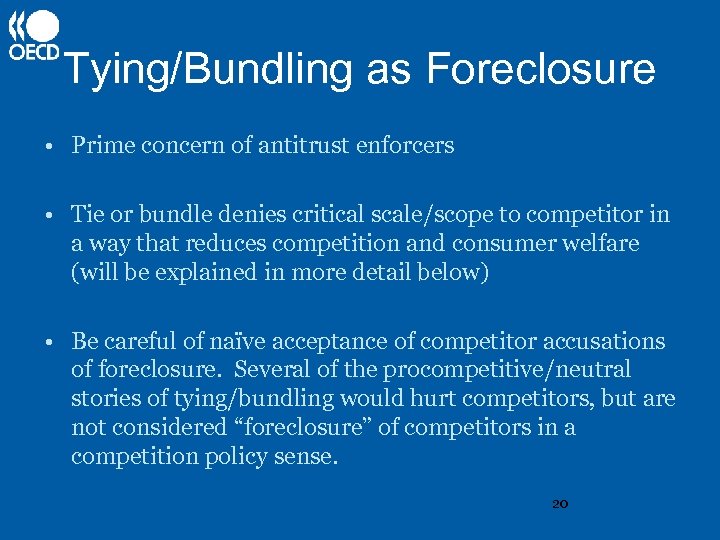 OECD

Tying/Bundling as Foreclosure

• Prime concern of antitrust enforcers

• Tie or bundle denies critical scale/scope to competitor in a way that reduces competition and consumer welfare (will be explained in more detail below)

• Be careful of naïve acceptance of competitor accusations of foreclosure. Several of the procompetitive/neutral stories of tying/bundling would hurt competitors, but are not considered “foreclosure” of competitors in a competition policy sense.

20